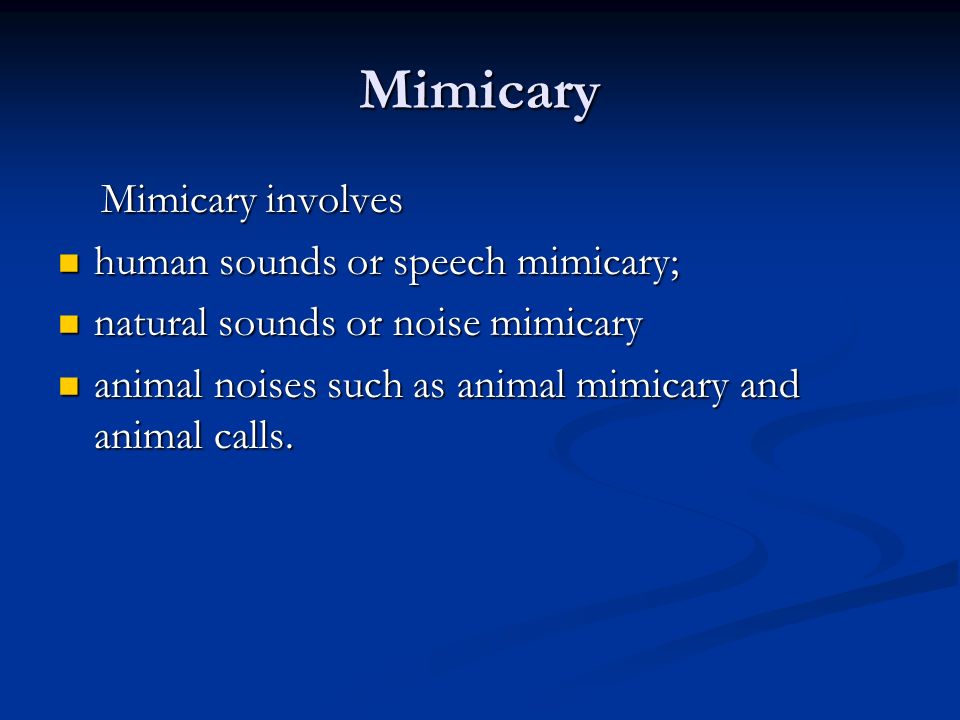 Mimicary

Mimicary involves

- human sounds or speech mimicary;
- natural sounds or noise mimicary
- animal noises such as animal mimicary and animal calls.